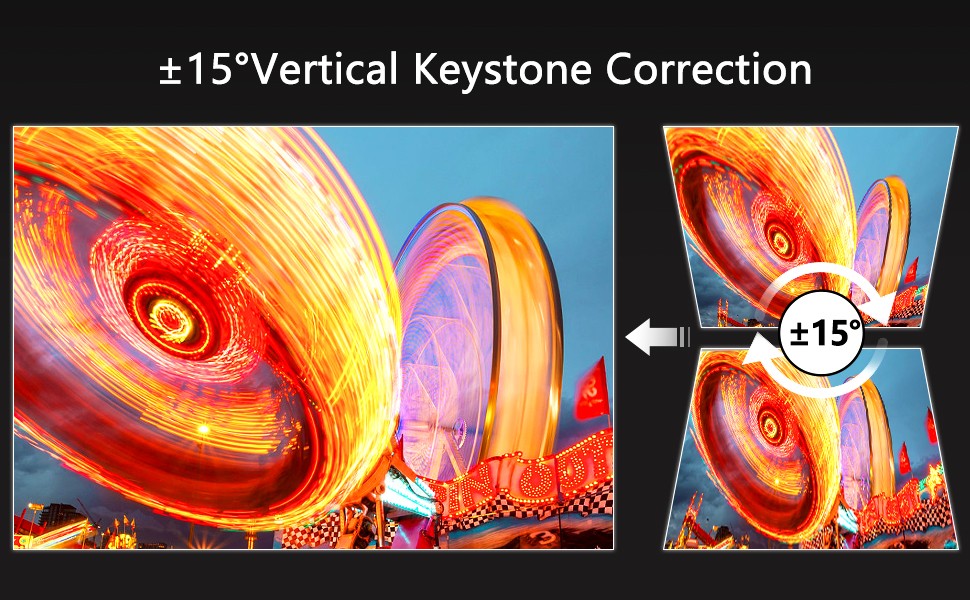 ±15°Vertical Keystone Correction

±15°